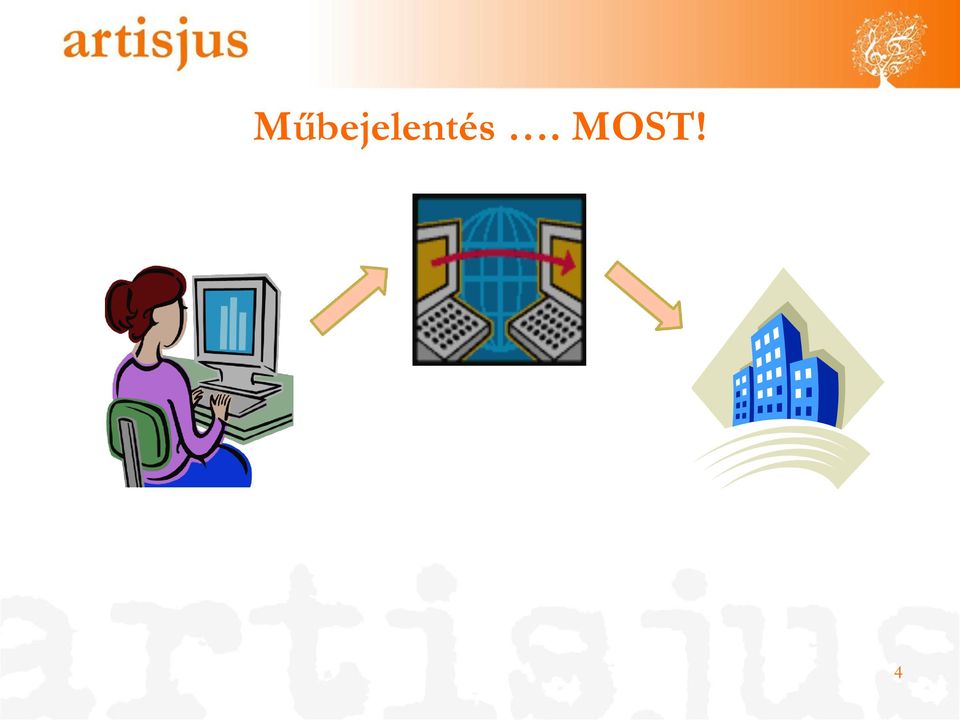 artisjus

Műbejelentés …. MOST!

artisjus

4